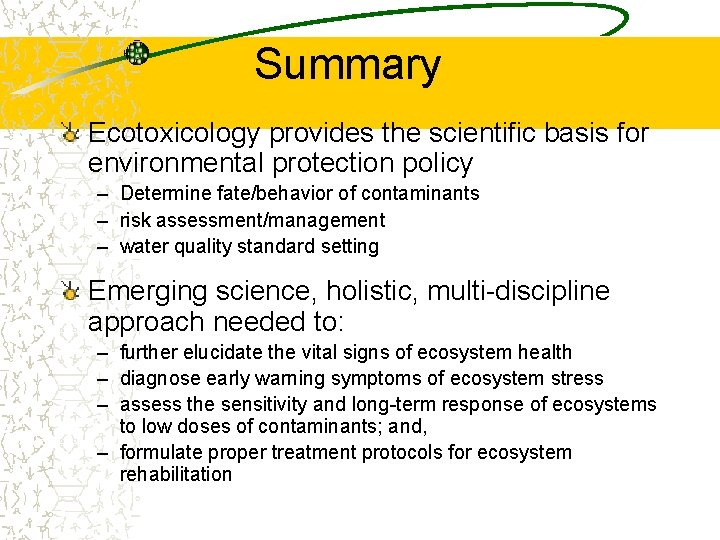 Summary

Ecotoxicology provides the scientific basis for environmental protection policy

– Determine fate/behavior of contaminants
– risk assessment/management
– water quality standard setting

Emerging science, holistic, multi-discipline approach needed to:

– further elucidate the vital signs of ecosystem health
– diagnose early warning symptoms of ecosystem stress
– assess the sensitivity and long-term response of ecosystems to low doses of contaminants; and,
– formulate proper treatment protocols for ecosystem rehabilitation